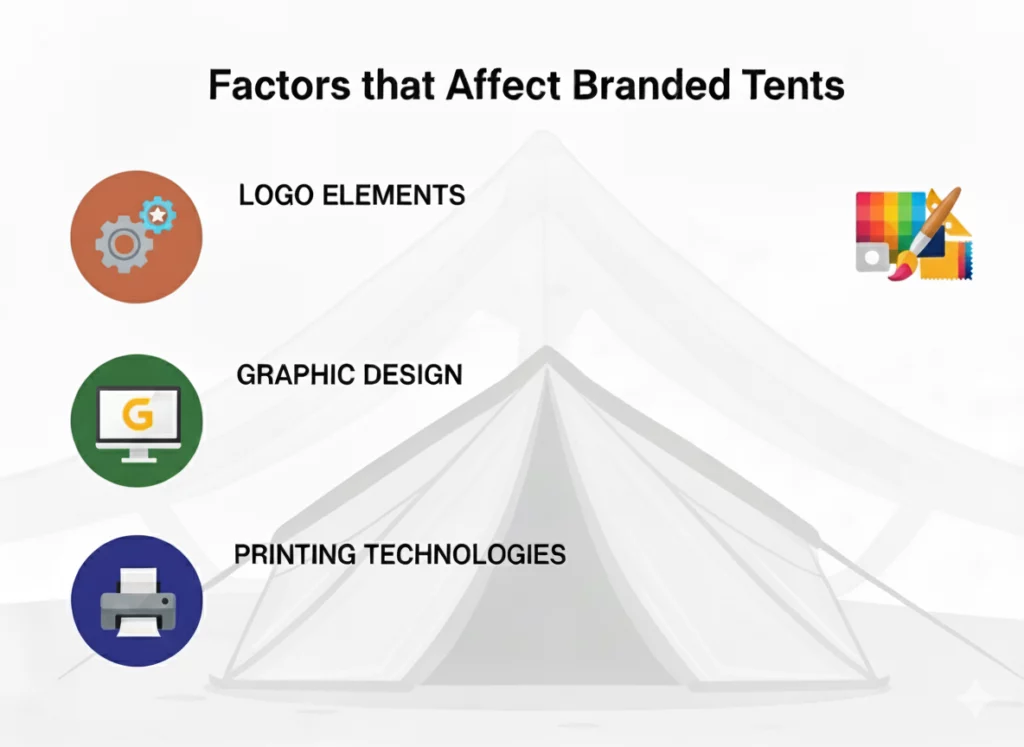 Factors that Affect Branded Tents

LOGO ELEMENTS

GRAPHIC DESIGN

G

PRINTING TECHNOLOGIES